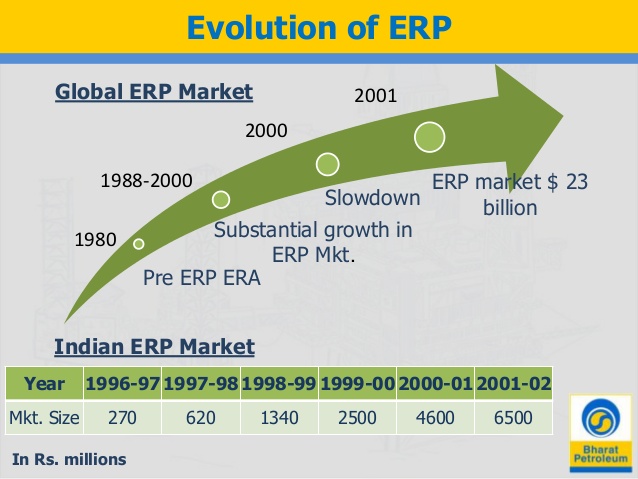 Evolution of ERP

Global ERP Market

1980

Pre ERP ERA

1988-2000

Substantial growth in ERP Mkt.

2000

Slowdown

2001

ERP market $ 23 billion

Indian ERP Market

| Year | 1996-97 | 1997-98 | 1998-99 | 1999-00 | 2000-01 | 2001-02 |
|---|---|---|---|---|---|---|
| Mkt. Size | 270 | 620 | 1340 | 2500 | 4600 | 6500 |

In Rs. millions

Bharat Petroleum